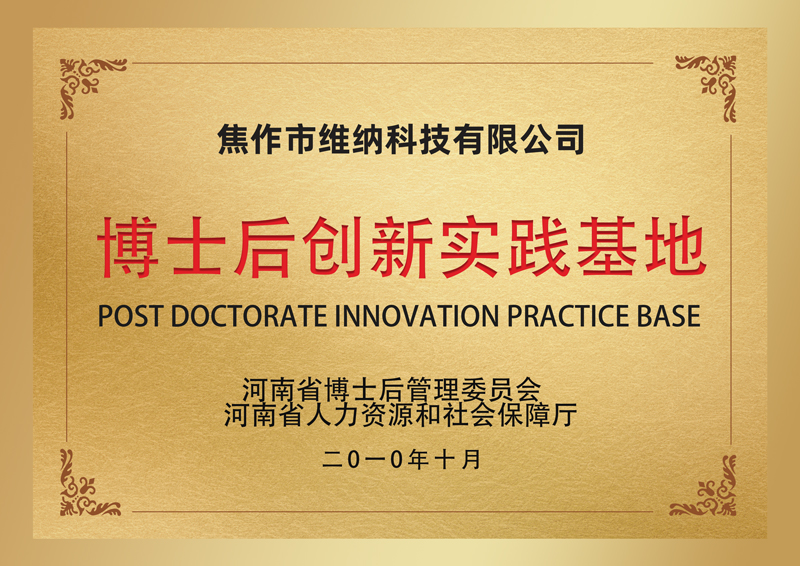 焦作市维纳科技有限公司

博士后创新实践基地

POST DOCTORATE INNOVATION PRACTICE BASE

河南省博士后管理委员会
河南省人力资源和社会保障厅

二0一0年十月